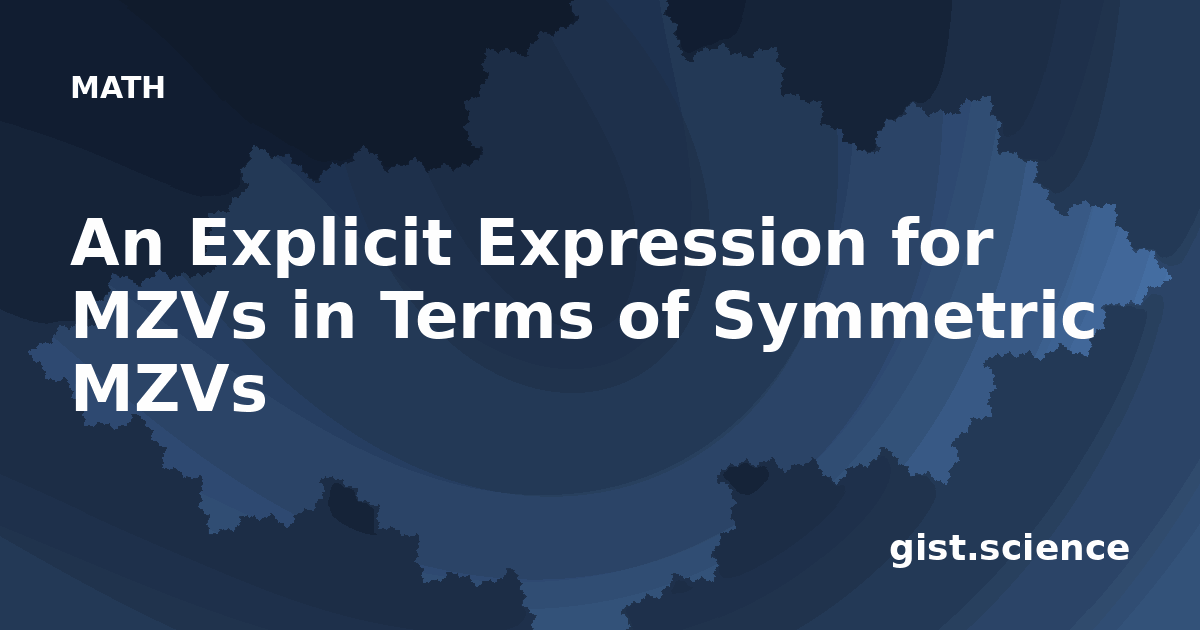 MATH

An Explicit Expression for MZVs in Terms of Symmetric MZVs

gist.science